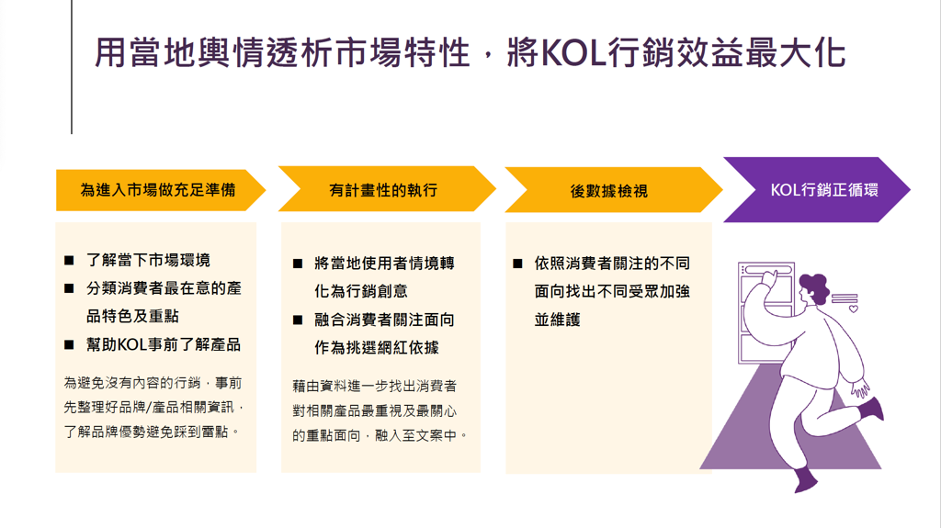 用當地輿情透析市場特性，將KOL行銷效益最大化

為進入市場做充足準備

■ 了解當下市場環境
■ 分類消費者最在意的產品特色及重點
■ 幫助KOL事前了解產品

為避免沒有內容的行銷，事前先整理好品牌/產品相關資訊，了解品牌優勢避免踩到雷點。

有計畫性的執行

■ 將當地使用者情境轉化為行銷創意
■ 融合消費者關注面向作為挑選網紅依據

藉由資料進一步找出消費者對相關產品最重視及最關心的重點面向，融入至文案中。

後數據檢視

■ 依照消費者關注的不同面向找出不同受眾加強並維護

KOL行銷正循環